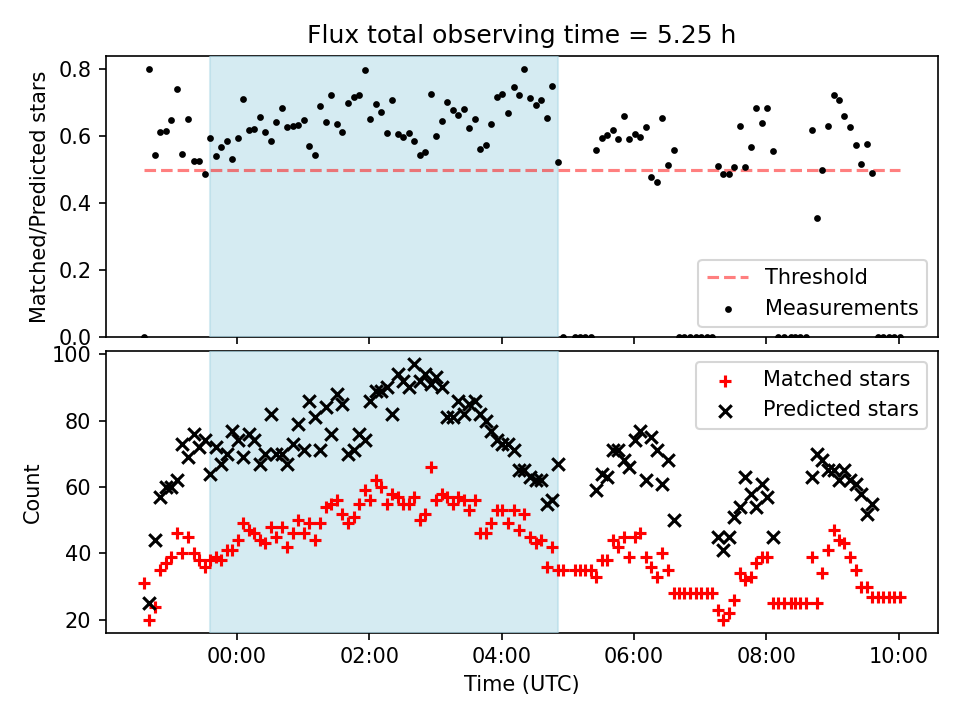 Flux total observing time = 5.25 h

Matched/Predicted stars

0.8
0.6
0.4
0.2
0.0

Threshold
Measurements

Count

100
80
60
40
20

Matched stars
Predicted stars

00:00
02:00
04:00
06:00
08:00
10:00

Time (UTC)